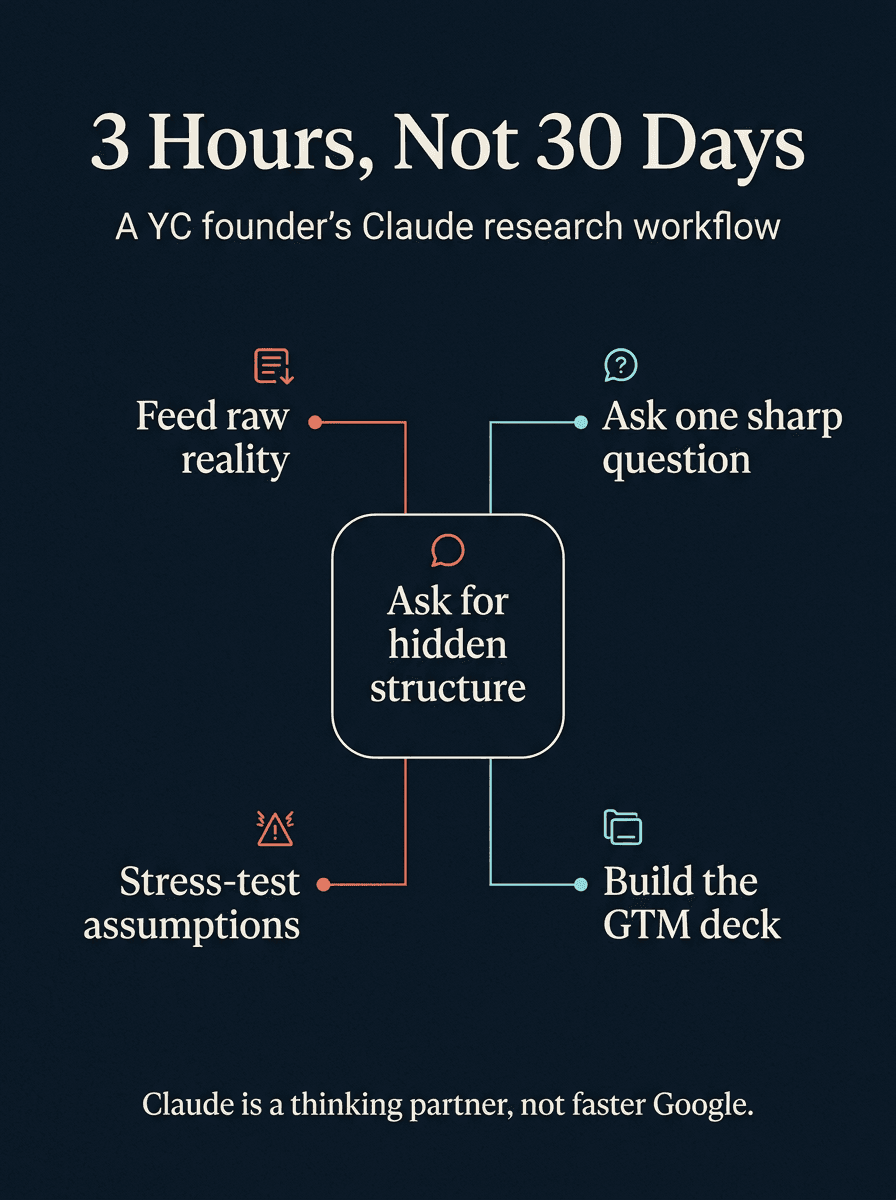 3 Hours, Not 30 Days

A YC founder's Claude research workflow

Feed raw reality

Ask one sharp question

Ask for hidden structure

Stress-test assumptions

Build the GTM deck

Claude is a thinking partner, not faster Google.